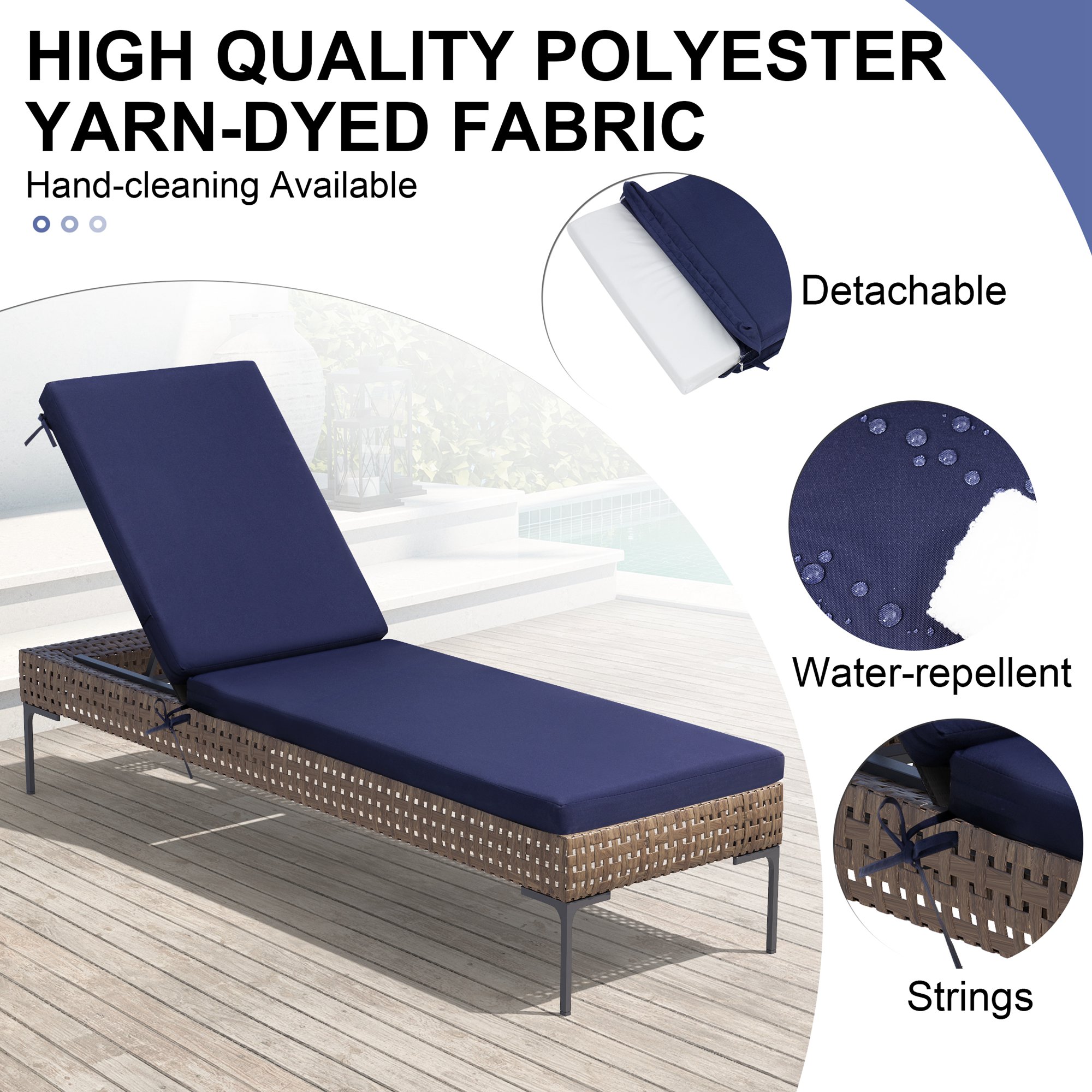 HIGH QUALITY POLYESTER YARN-DYED FABRIC

Hand-cleaning Available

Detachable

Water-repellent

Strings